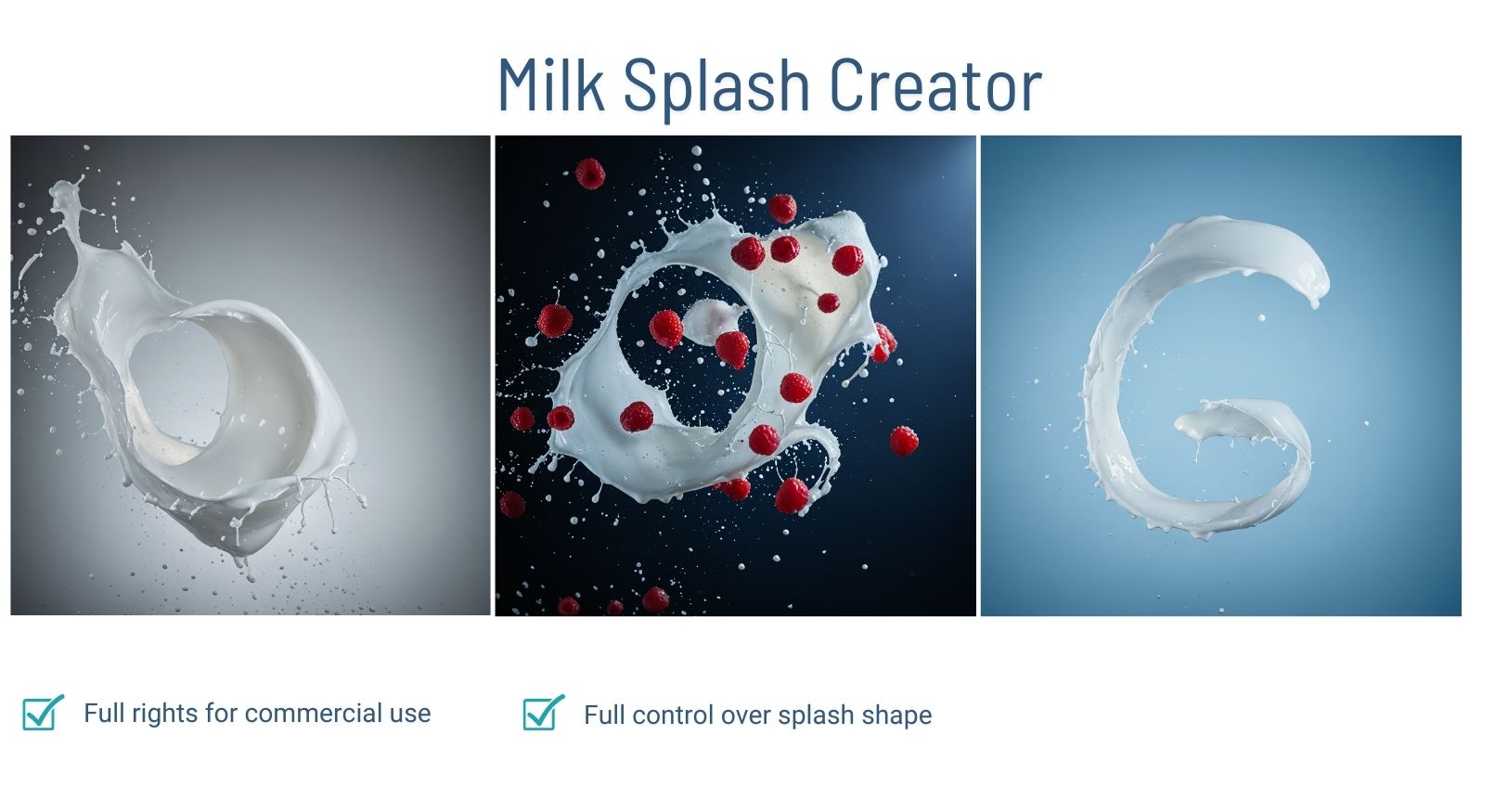 Milk Splash Creator

Full rights for commercial use

Full control over splash shape